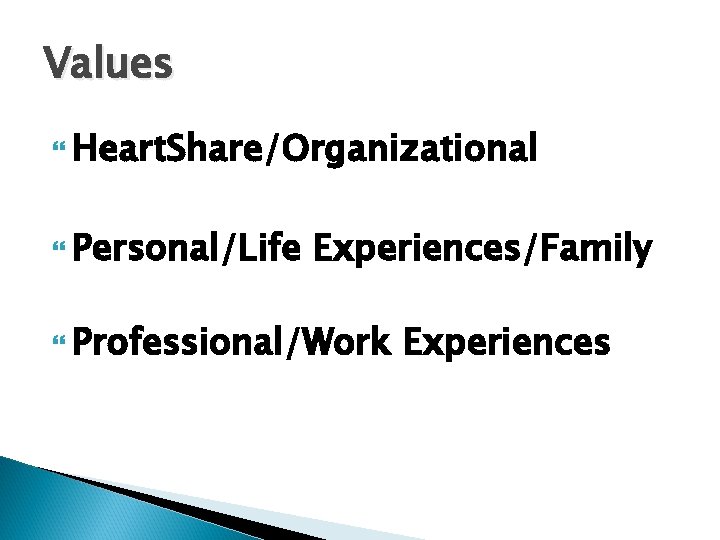 Values

HeartShare/Organizational

Personal/Life Experiences/Family

Professional/Work Experiences